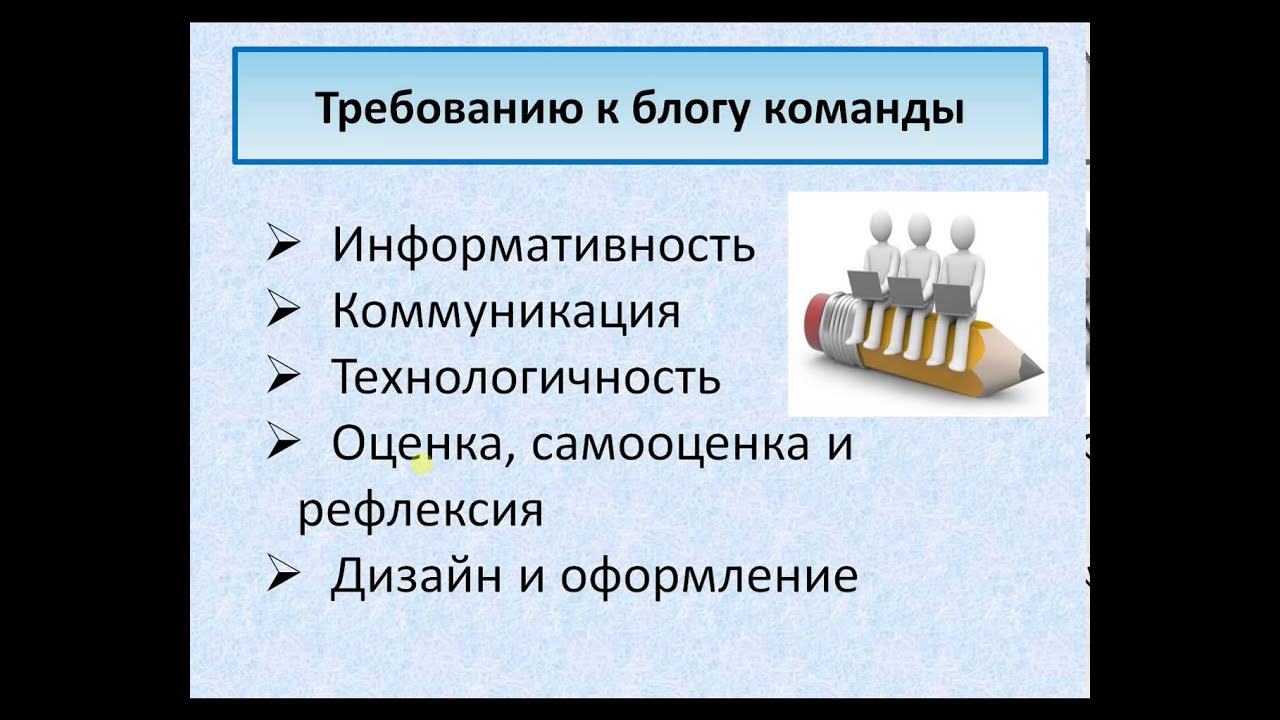 Требованию к блогу команды

➢ Информативность
➢ Коммуникация
➢ Технологичность
➢ Оценка, самооценка и рефлексия
➢ Дизайн и оформление